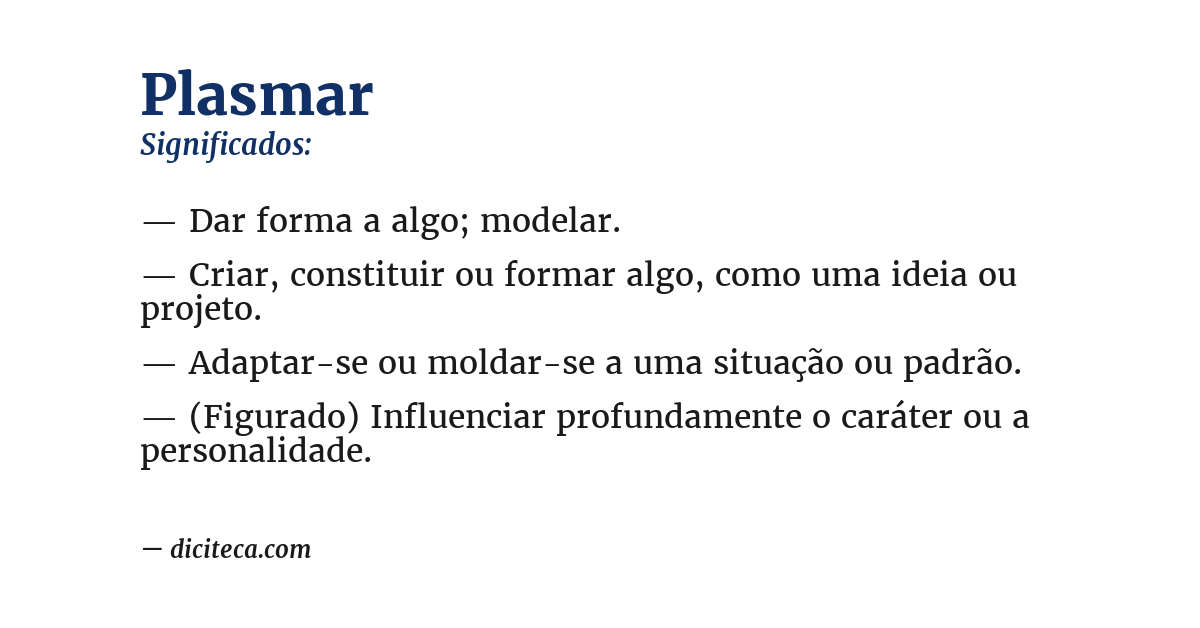 Plasmar
Significados:

— Dar forma a algo; modelar.

— Criar, constituir ou formar algo, como uma ideia ou projeto.

— Adaptar-se ou moldar-se a uma situação ou padrão.

— (Figurado) Influenciar profundamente o caráter ou a personalidade.

— diciteca.com